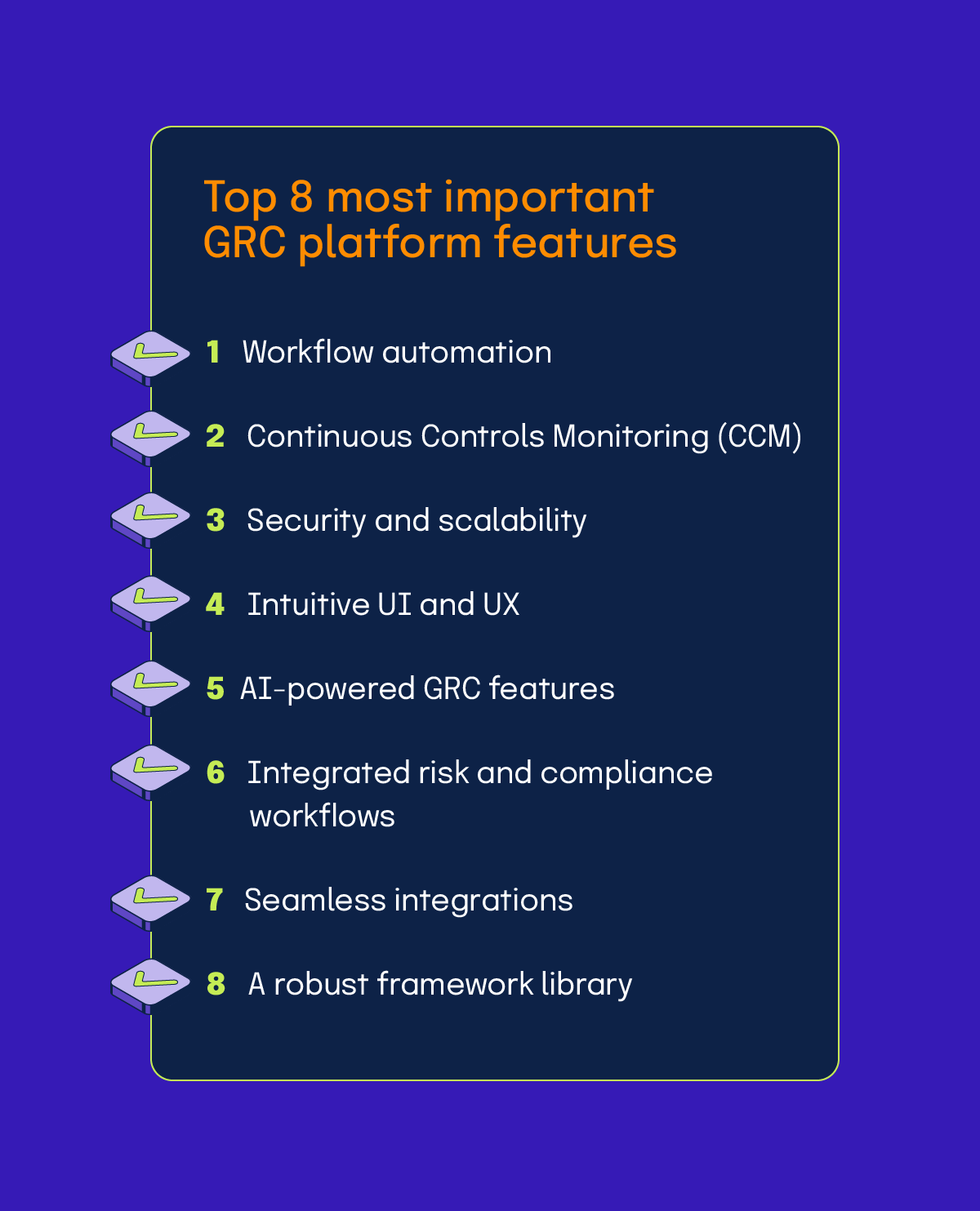 Top 8 most important GRC platform features

1 Workflow automation

2 Continuous Controls Monitoring (CCM)

3 Security and scalability

4 Intuitive UI and UX

5 AI-powered GRC features

6 Integrated risk and compliance workflows

7 Seamless integrations

8 A robust framework library